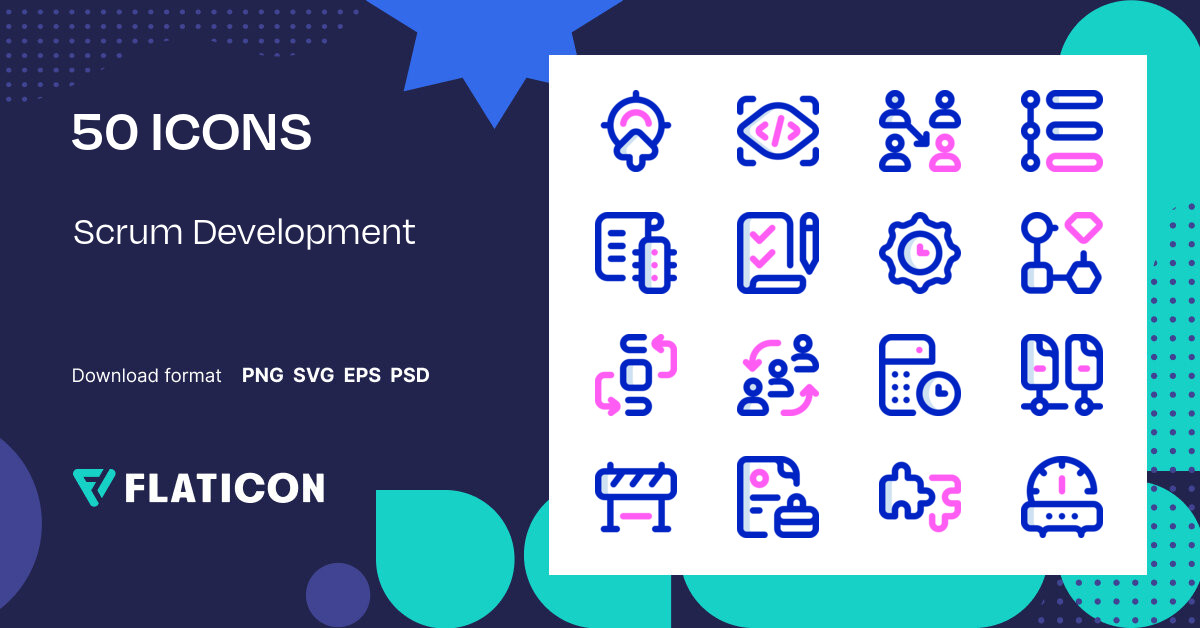 50 ICONS

Scrum Development

Download format PNG SVG EPS PSD

FLATICON